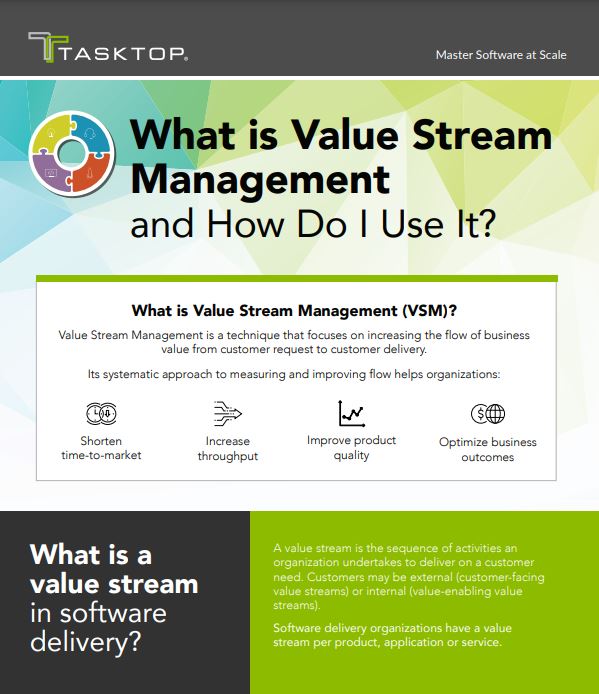 TASKTOP.

Master Software at Scale

What is Value Stream Management and How Do I Use It?

What is Value Stream Management (VSM)?

Value Stream Management is a technique that focuses on increasing the flow of business value from customer request to customer delivery.

Its systematic approach to measuring and improving flow helps organizations:

Shorten time-to-market

Increase throughput

Improve product quality

Optimize business outcomes

What is a value stream in software delivery?

A value stream is the sequence of activities an organization undertakes to deliver on a customer need. Customers may be external (customer-facing value streams) or internal (value-enabling value streams).

Software delivery organizations have a value stream per product, application or service.